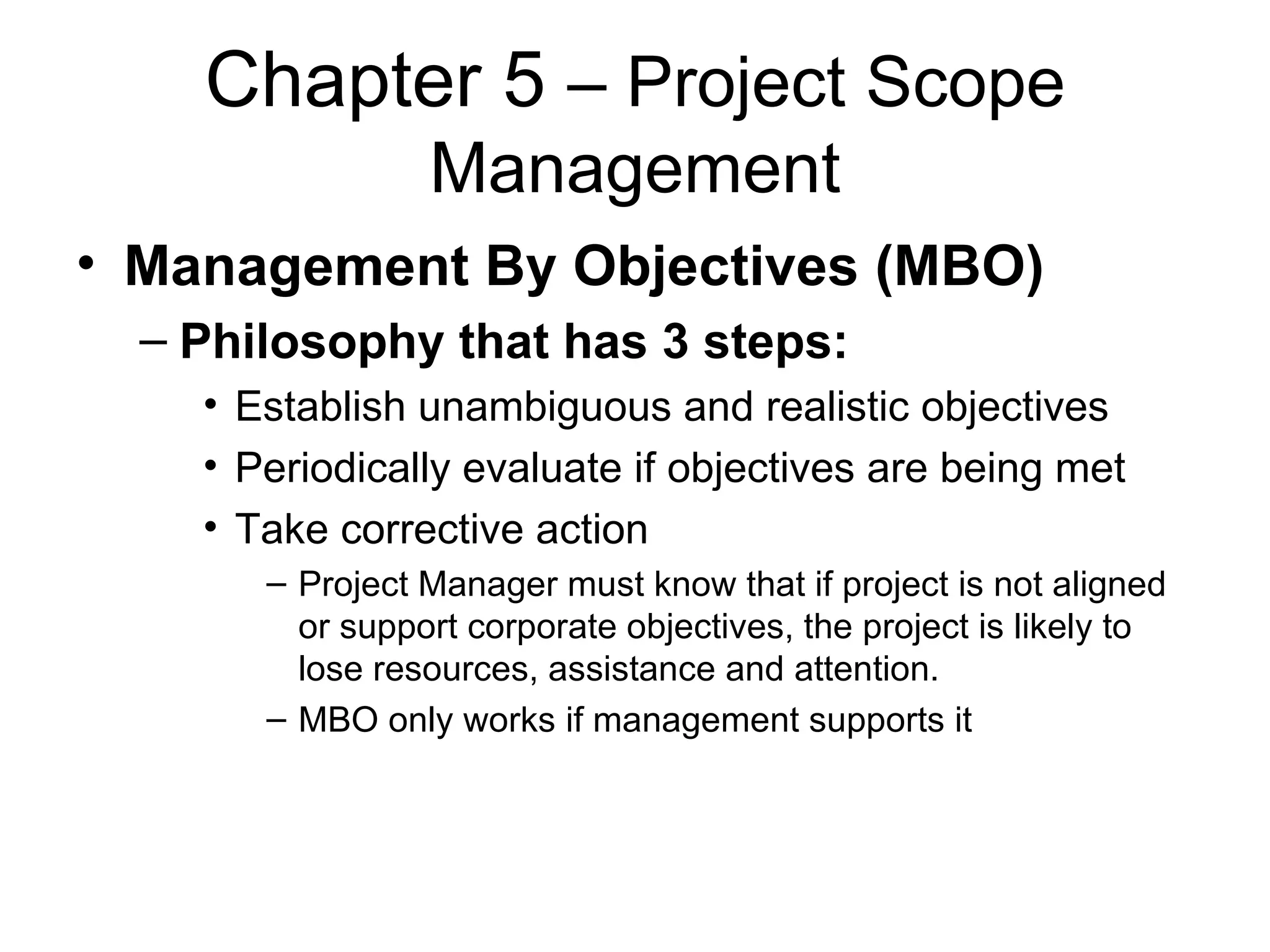 Chapter 5 – Project Scope Management

• Management By Objectives (MBO)
– Philosophy that has 3 steps:
• Establish unambiguous and realistic objectives
• Periodically evaluate if objectives are being met
• Take corrective action
– Project Manager must know that if project is not aligned or support corporate objectives, the project is likely to lose resources, assistance and attention.
– MBO only works if management supports it